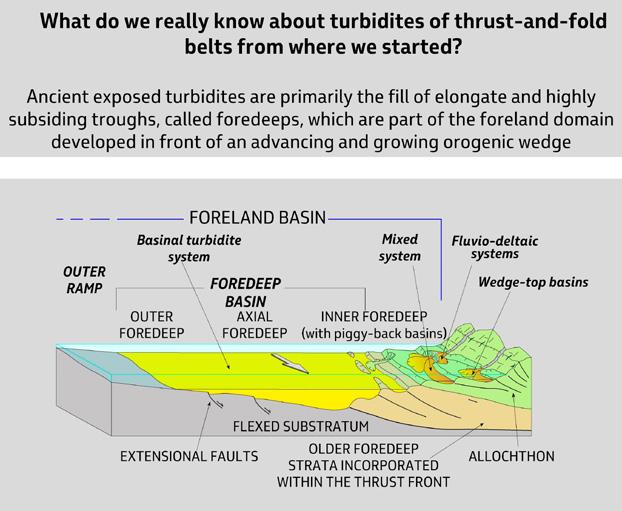 What do we really know about turbidites of thrust-and-fold belts from where we started?

Ancient exposed turbidites are primarily the fill of elongate and highly subsiding troughs, called foredeeps, which are part of the foreland domain developed in front of an advancing and growing orogenic wedge

FORELAND BASIN

Basinal turbidite system

Mixed system

Fluvio-deltaic systems

Wedge-top basins

OUTER RAMP

FOREDEEP BASIN

OUTER FOREDEEP

AXIAL FOREDEEP

INNER FOREDEEP (with piggy-back basins)

FLEXED SUBSTRATUM

EXTENSIONAL FAULTS

OLDER FOREDEEP STRATA INCORPORATED WITHIN THE THRUST FRONT

ALLOCHTHON